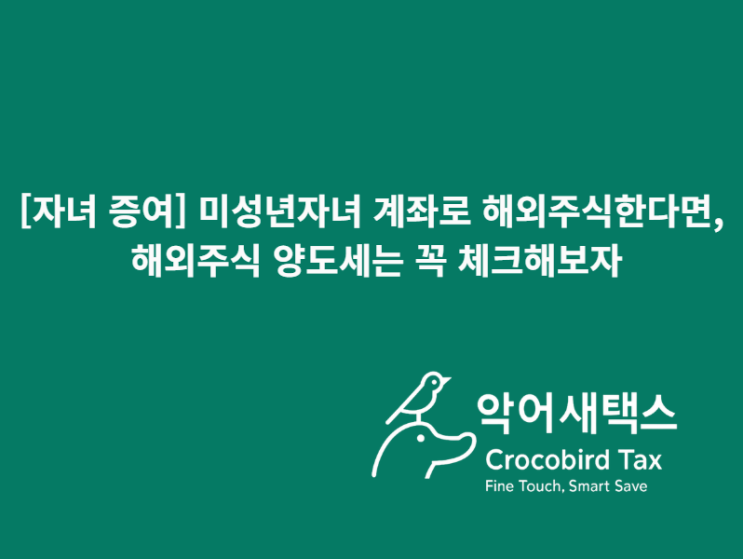 [자녀 증여] 미성년자녀 계좌로 해외주식한다면, 해외주식 양도세는 꼭 체크해보자

악어새택스
Crocobird Tax
Fine Touch, Smart Save